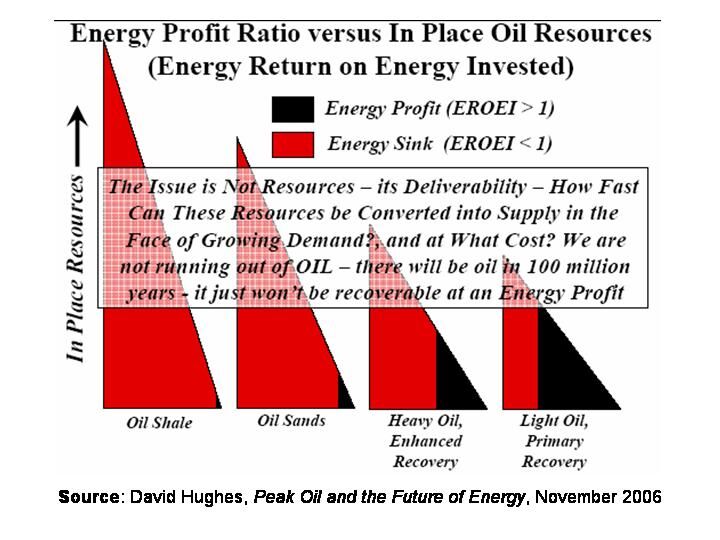 Energy Profit Ratio versus In Place Oil Resources
(Energy Return on Energy Invested)

Energy Profit (EROEI > 1)

Energy Sink (EROEI < 1)

In Place Resources

The Issue is Not Resources – its Deliverability – How Fast Can These Resources be Converted into Supply in the Face of Growing Demand?, and at What Cost? We are not running out of OIL – there will be oil in 100 million years - it just won't be recoverable at an Energy Profit

Oil Shale

Oil Sands

Heavy Oil, Enhanced Recovery

Light Oil, Primary Recovery

Source: David Hughes, Peak Oil and the Future of Energy, November 2006